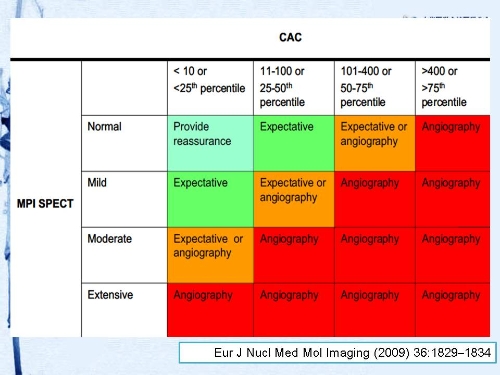 CAC

| | | < 10 or <25$^{th}$ percentile | 11-100 or 25-50$^{th}$ percentile | 101-400 or 50-75$^{th}$ percentile | >400 or >75$^{th}$ percentile |
|---|---|---|---|---|---|
| MPI SPECT | Normal | Provide reassurance | Expectative | Expectative or angiography | Angiography |
| | Mild | Expectative | Expectative or angiography | Angiography | Angiography |
| | Moderate | Expectative or angiography | Angiography | Angiography | Angiography |
| | Extensive | Angiography | Angiography | Angiography | Angiography |

Eur J Nucl Med Mol Imaging (2009) 36:1829–1834